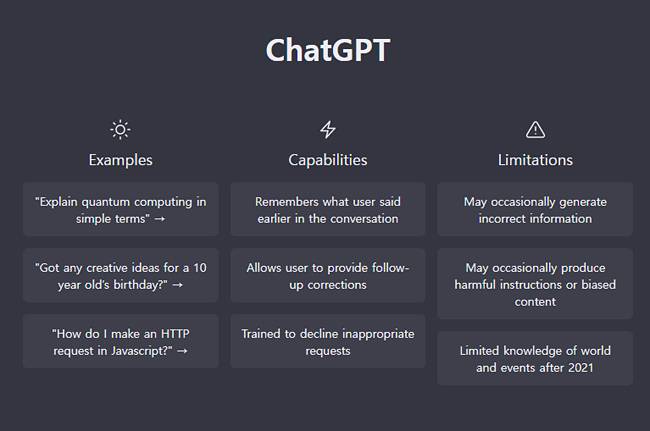 ChatGPT

Examples

"Explain quantum computing in simple terms" →

"Got any creative ideas for a 10 year old's birthday?" →

"How do I make an HTTP request in Javascript?" →

Capabilities

Remembers what user said earlier in the conversation

Allows user to provide follow-up corrections

Trained to decline inappropriate requests

Limitations

May occasionally generate incorrect information

May occasionally produce harmful instructions or biased content

Limited knowledge of world and events after 2021